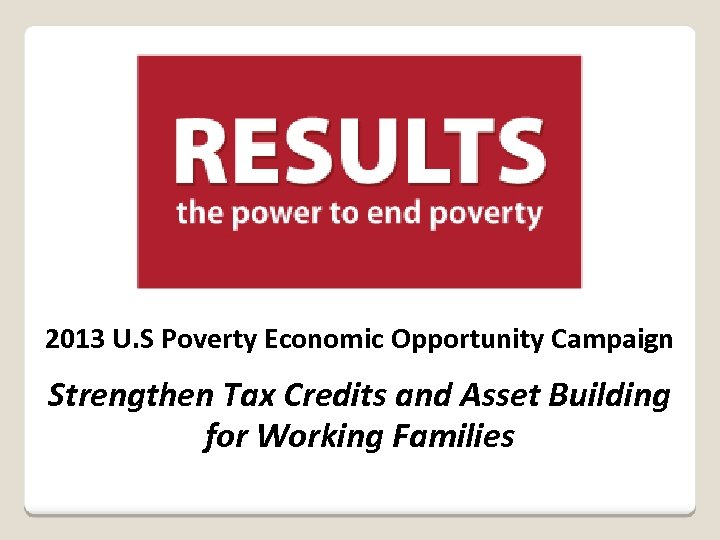 RESULTS
the power to end poverty

2013 U.S Poverty Economic Opportunity Campaign

Strengthen Tax Credits and Asset Building for Working Families